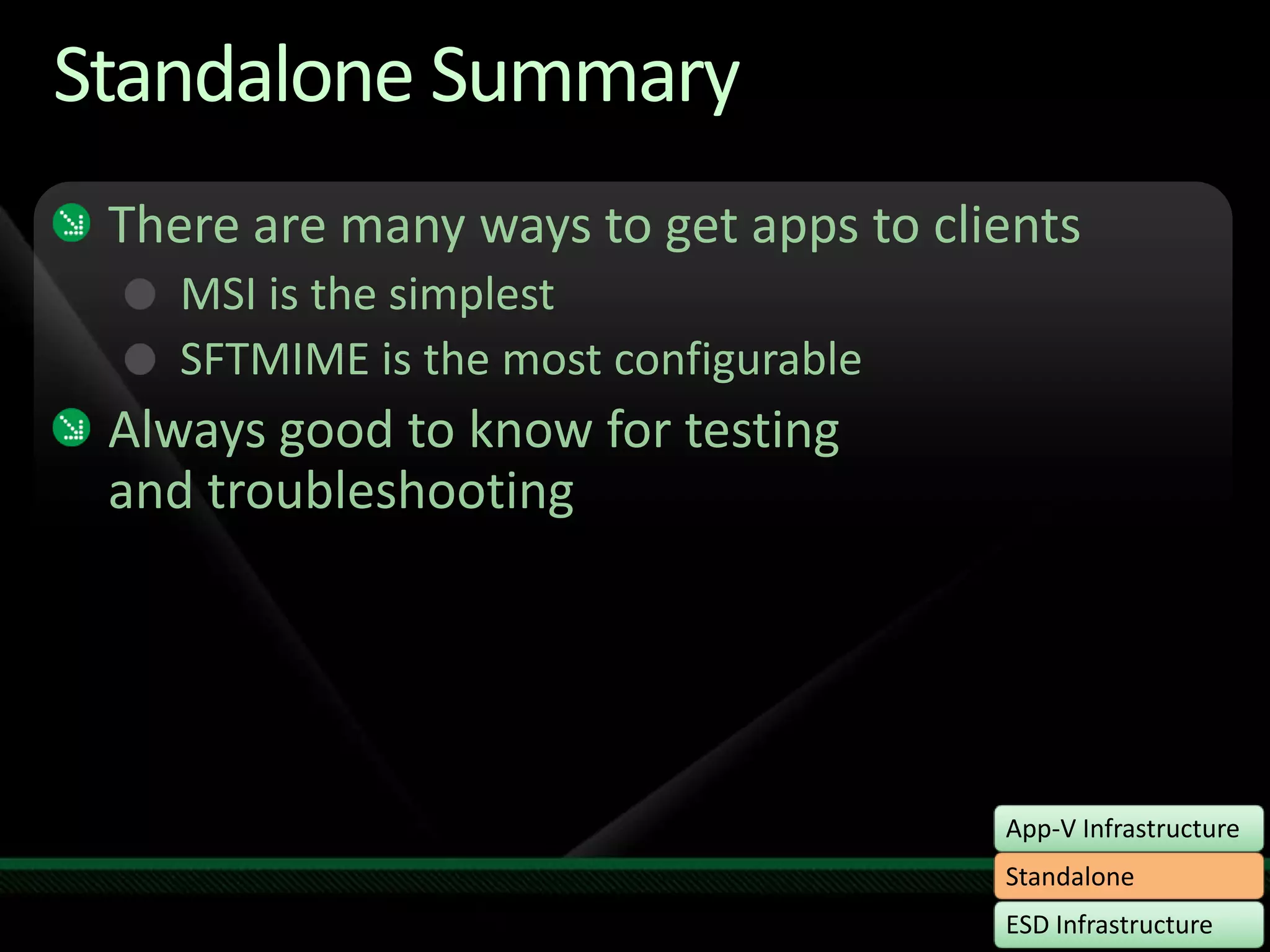 Standalone Summary

There are many ways to get apps to clients

MSI is the simplest

SFTMIME is the most configurable

Always good to know for testing and troubleshooting

App-V Infrastructure

Standalone

ESD Infrastructure